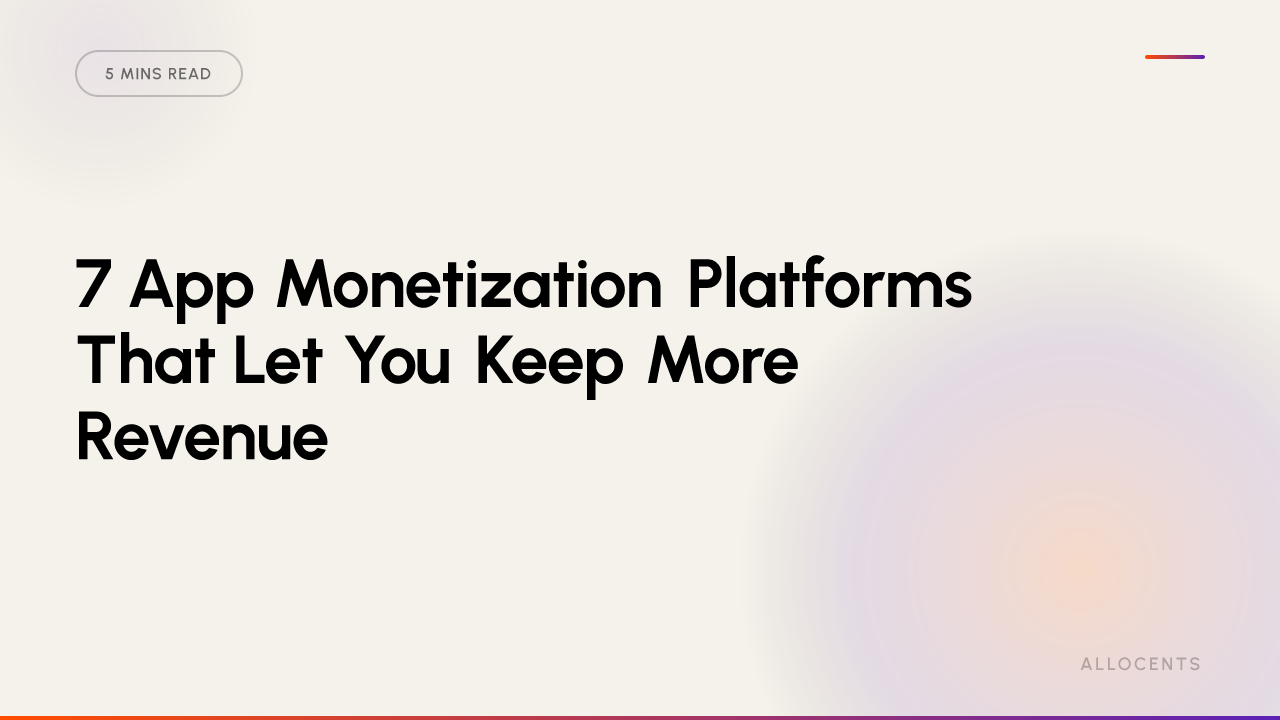 5 MINS READ

7 App Monetization Platforms That Let You Keep More Revenue

ALLOCENTS